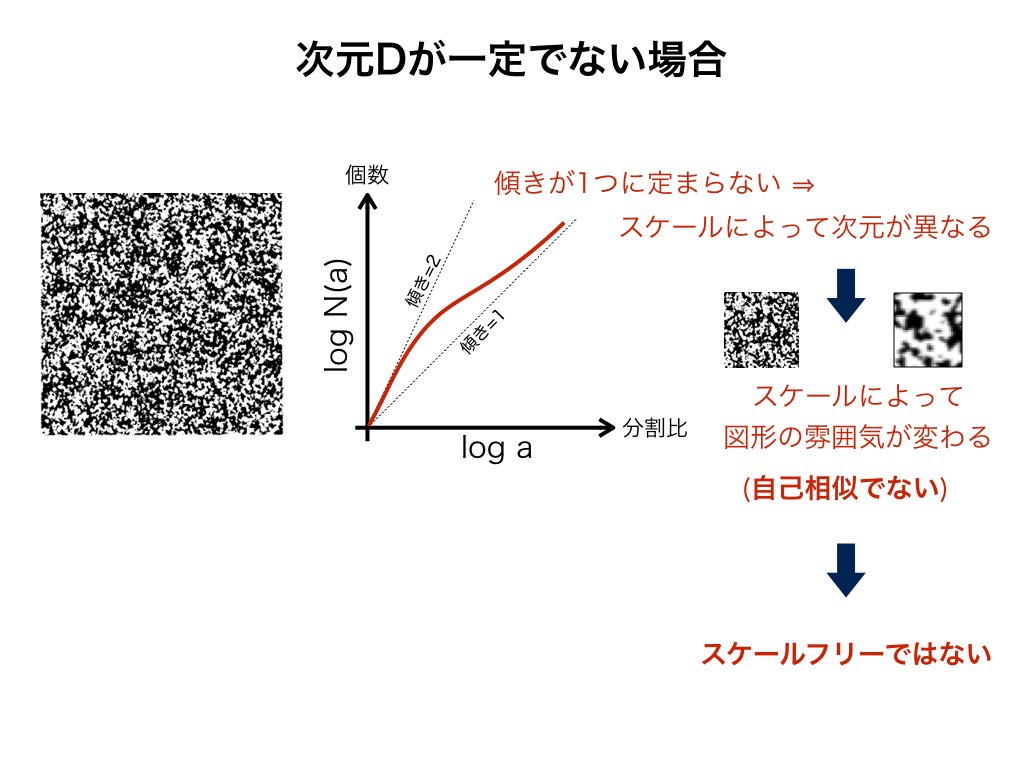 次元Dが一定でない場合

個数

log N(a)

傾き=2

傾き=1

log a

分割比

傾きが1つに定まらない ⇒
スケールによって次元が異なる

スケールによって
図形の雰囲気が変わる
(自己相似でない)

スケールフリーではない